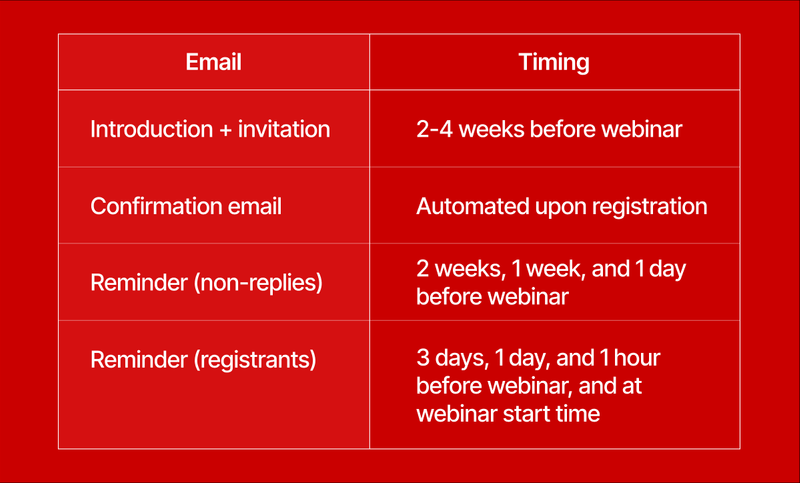 | Email | Timing |
|---|---|
| Introduction + invitation | 2-4 weeks before webinar |
| Confirmation email | Automated upon registration |
| Reminder (non-replies) | 2 weeks, 1 week, and 1 day before webinar |
| Reminder (registrants) | 3 days, 1 day, and 1 hour before webinar, and at webinar start time |